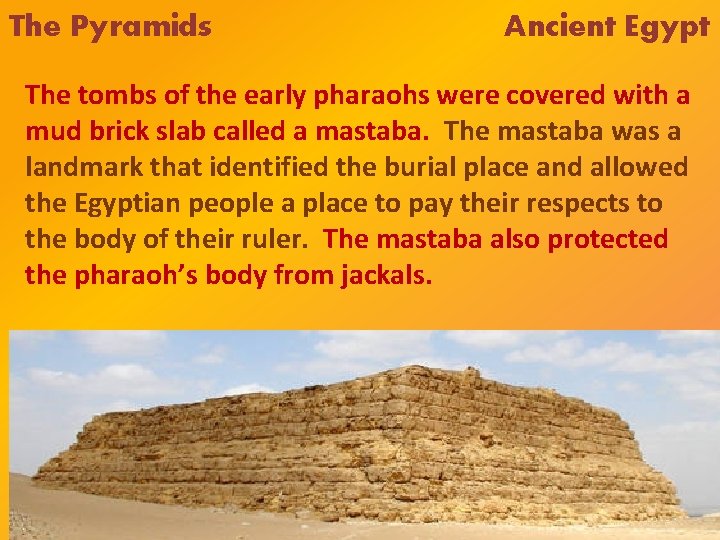 The Pyramids

Ancient Egypt

The tombs of the early pharaohs were covered with a mud brick slab called a mastaba. The mastaba was a landmark that identified the burial place and allowed the Egyptian people a place to pay their respects to the body of their ruler. The mastaba also protected the pharaoh's body from jackals.